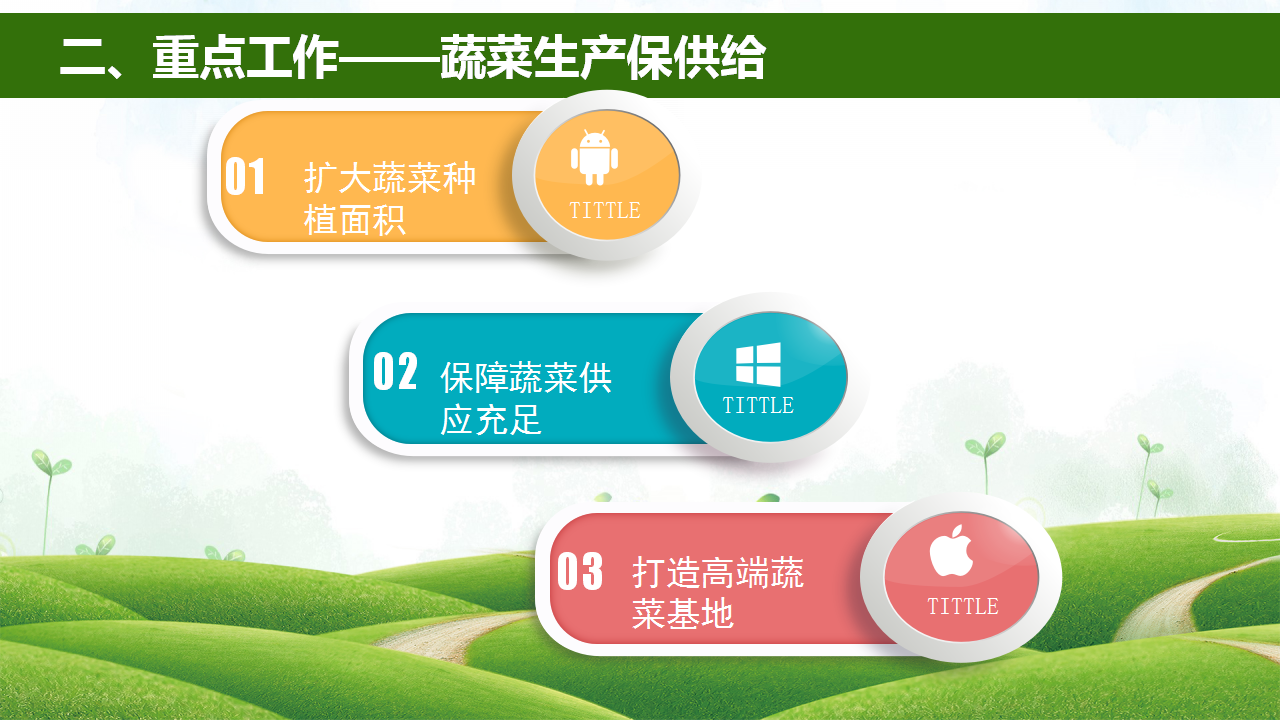 二、重点工作——蔬菜生产保供给

01 扩大蔬菜种植面积

TITTLE

02 保障蔬菜供应充足

TITTLE

03 打造高端蔬菜基地

TITTLE